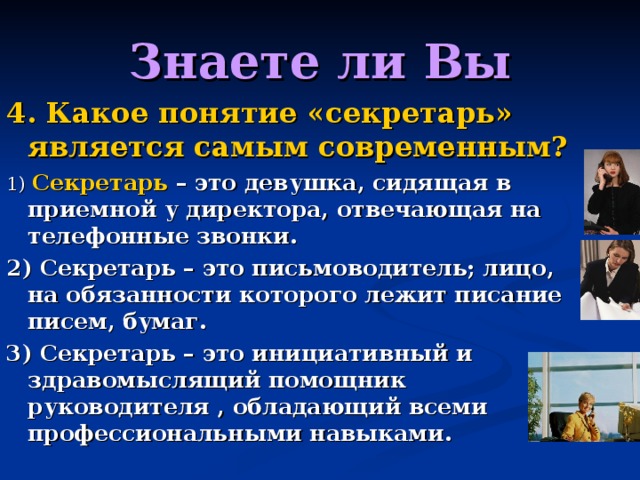 Знаете ли Вы

4. Какое понятие «секретарь» является самым современным?

1) Секретарь – это девушка, сидящая в приемной у директора, отвечающая на телефонные звонки.

2) Секретарь – это письмоводитель; лицо, на обязанности которого лежит писание писем, бумаг.

3) Секретарь – это инициативный и здравомыслящий помощник руководителя , обладающий всеми профессиональными навыками.